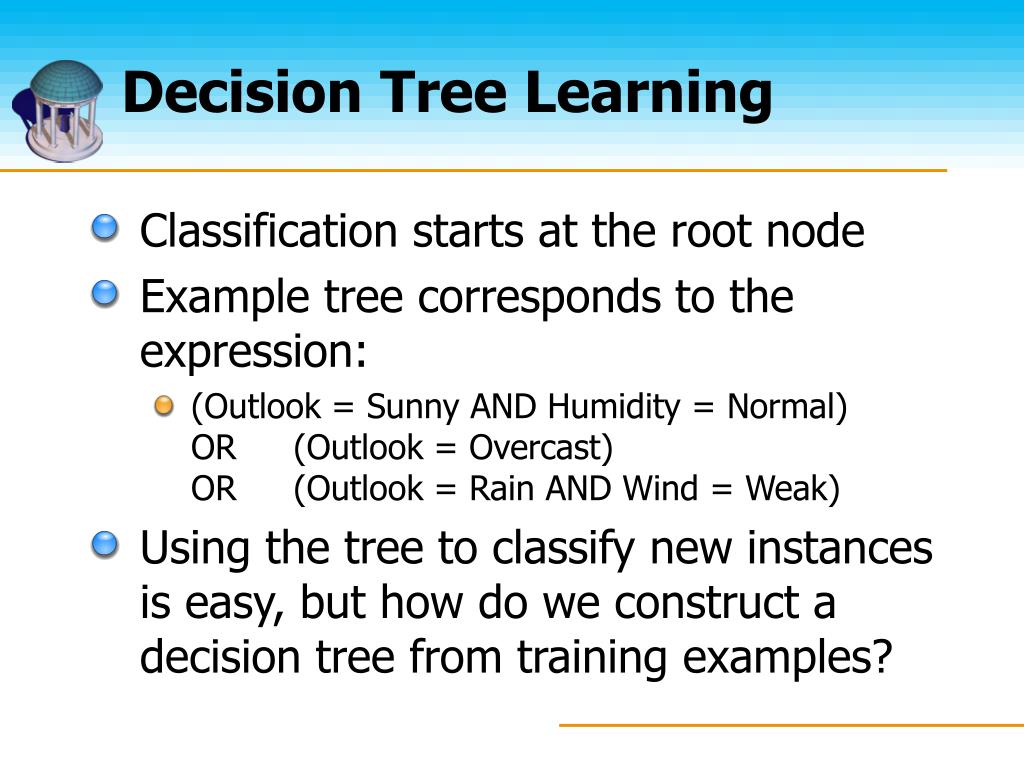 Decision Tree Learning

Classification starts at the root node

Example tree corresponds to the expression:

(Outlook = Sunny AND Humidity = Normal)
OR (Outlook = Overcast)
OR (Outlook = Rain AND Wind = Weak)

Using the tree to classify new instances is easy, but how do we construct a decision tree from training examples?